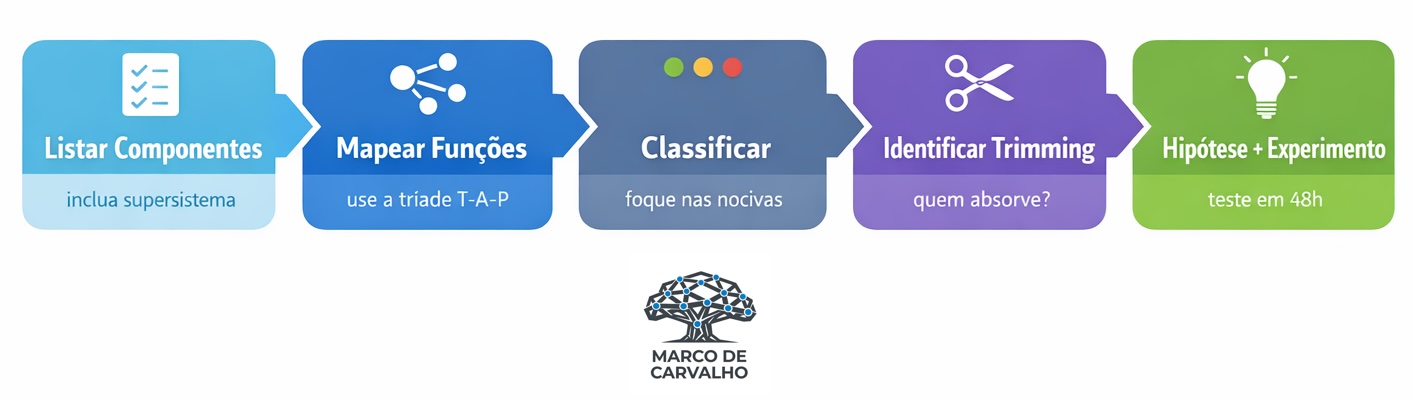 Listar Componentes

inclua supersistema

Mapear Funções

use a tríade T-A-P

Classificar

foque nas nocivas

Identificar Trimming

quem absorve?

Hipótese + Experimento

teste em 48h

MARCO DE CARVALHO